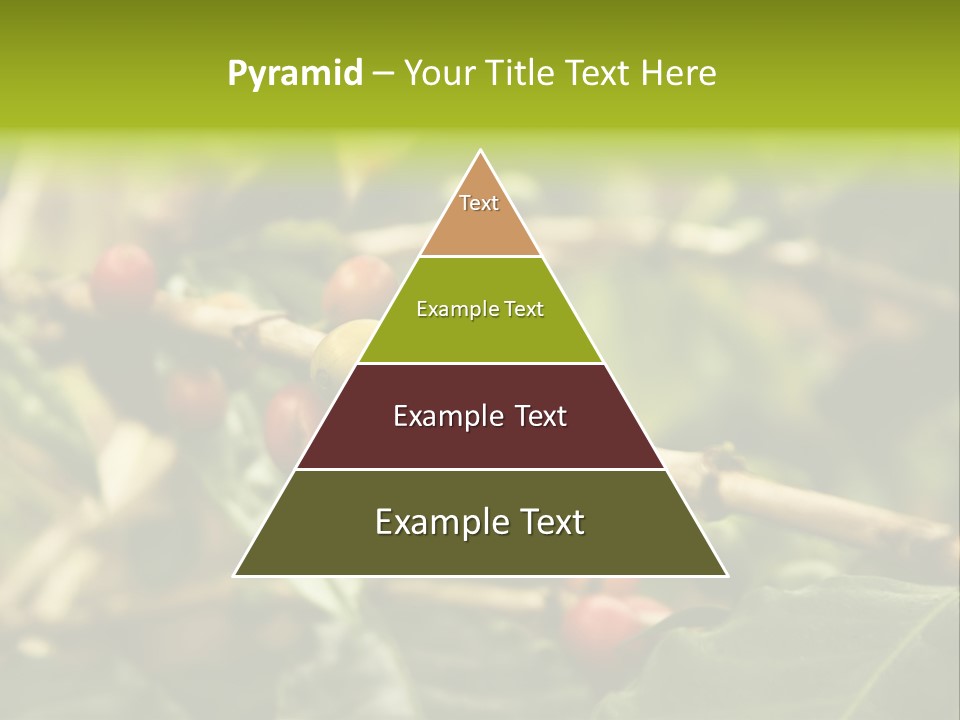 Pyramid – Your Title Text Here

Text

Example Text

Example Text

Example Text